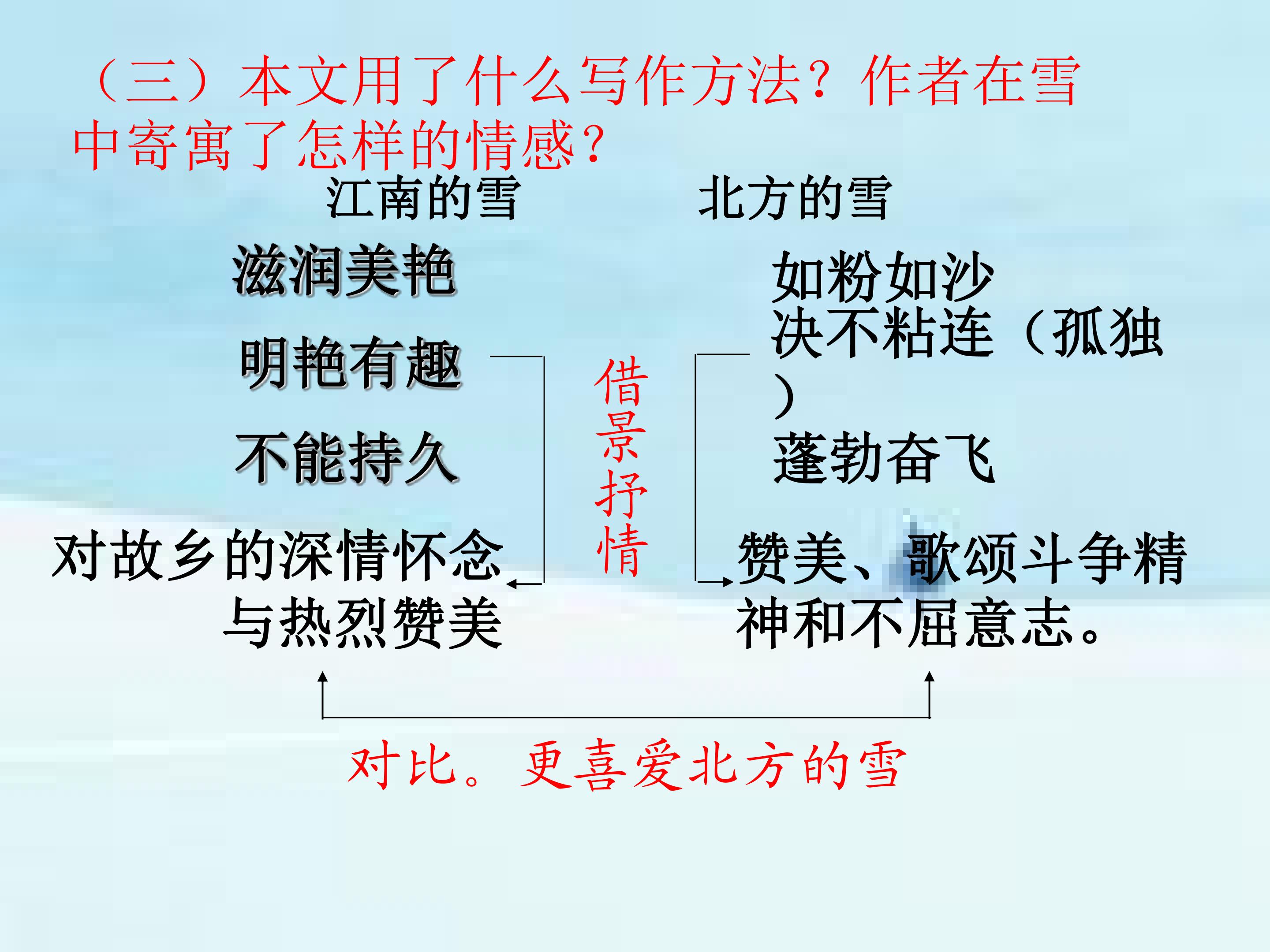 （三）本文用了什么写作方法？作者在雪中寄寓了怎样的情感？

江南的雪

滋润美艳

明艳有趣

不能持久

对故乡的深情怀念与热烈赞美

借景抒情

北方的雪

如粉如沙

决不粘连（孤独）

蓬勃奋飞

赞美、歌颂斗争精神和不屈意志。

对比。更喜爱北方的雪